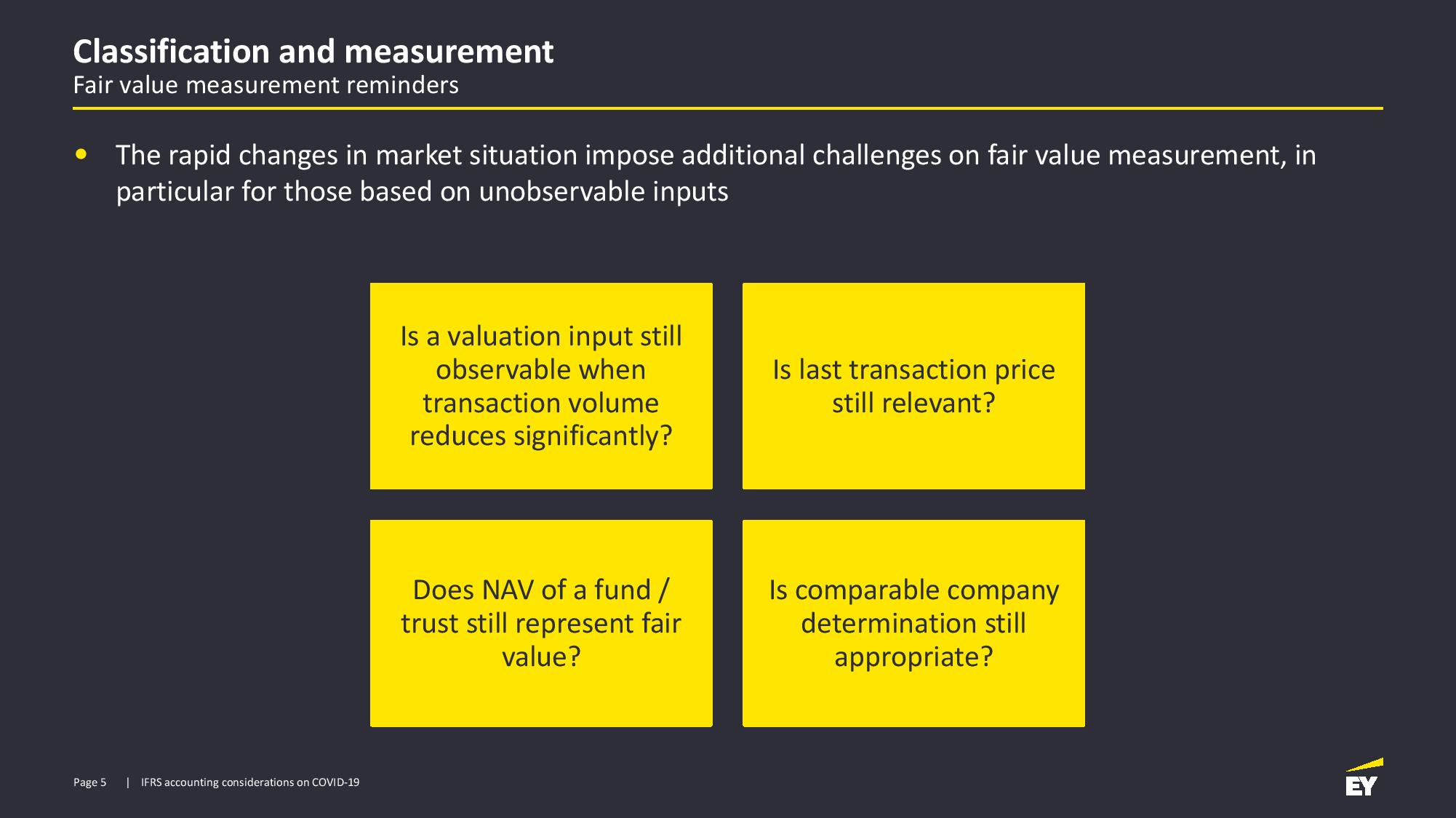 Classification and measurement
Fair value measurement reminders

• The rapid changes in market situation impose additional challenges on fair value measurement, in particular for those based on unobservable inputs

Is a valuation input still observable when transaction volume reduces significantly?

Is last transaction price still relevant?

Does NAV of a fund / trust still represent fair value?

Is comparable company determination still appropriate?

Page 5 | IFRS accounting considerations on COVID-19

EY